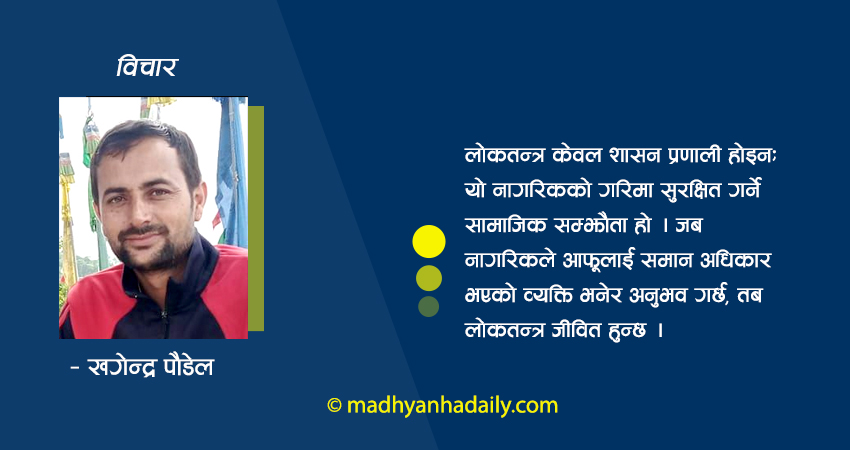 विचार

- खगेन्द्र पौडेल

लोकतन्त्र केवल शासन प्रणाली होइनः यो नागरिकको गरिमा सुरक्षित गर्ने सामाजिक सम्झौता हो । जब नागरिकले आफूलाई समान अधिकार भएको व्यक्ति भनेर अनुभव गर्छ, तब लोकतन्त्र जीवित हुन्छ ।

© madhyanhadaily.com